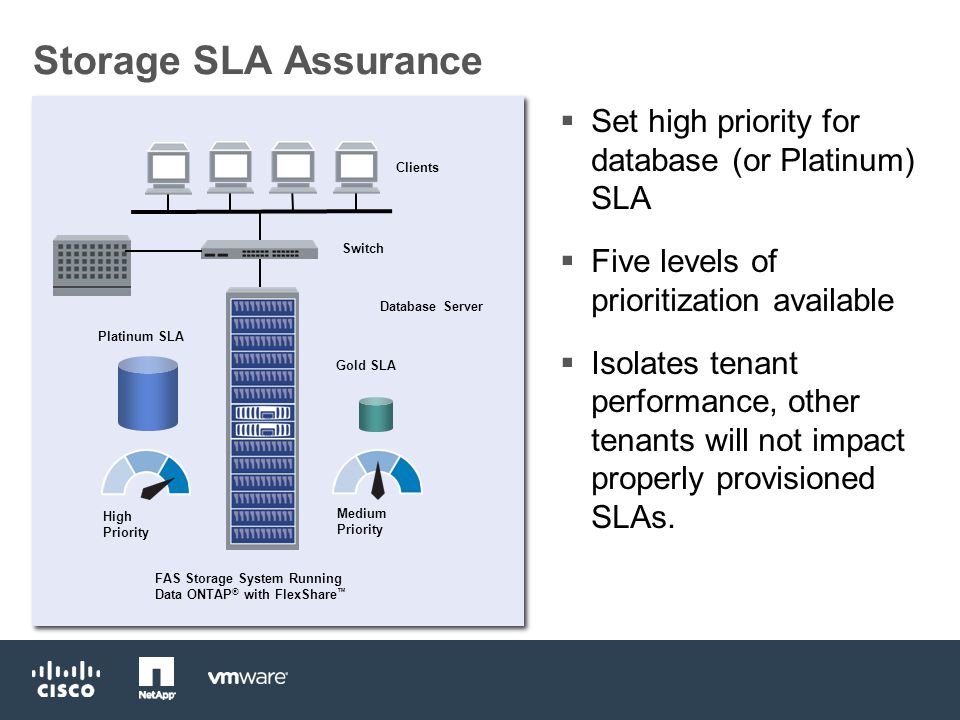 Storage SLA Assurance

Clients

Switch

Database Server

Platinum SLA

Gold SLA

High Priority

Medium Priority

FAS Storage System Running Data ONTAP® with FlexShare™

▪ Set high priority for database (or Platinum) SLA

▪ Five levels of prioritization available

▪ Isolates tenant performance, other tenants will not impact properly provisioned SLAs.

CISCO

NetApp

vmware